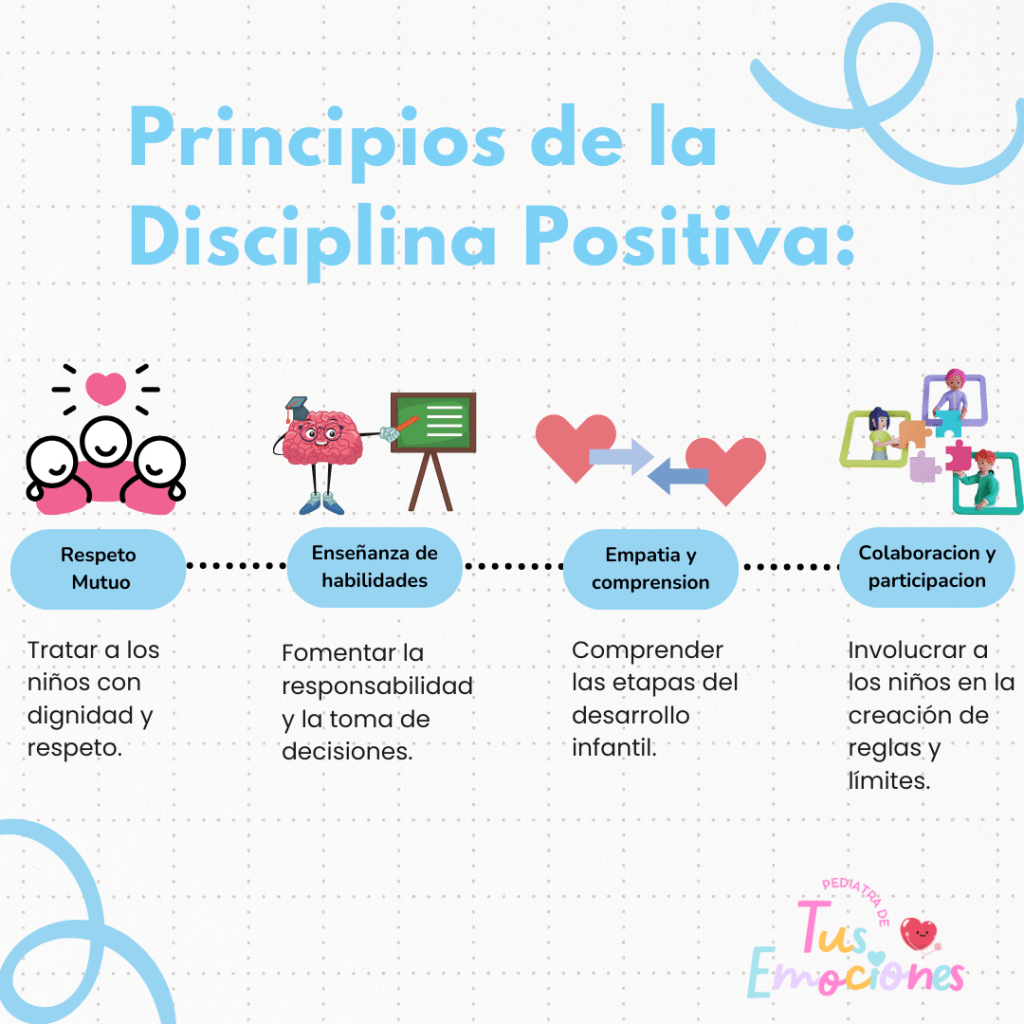 Principios de la Disciplina Positiva:

Respeto Mutuo

Tratar a los niños con dignidad y respeto.

Enseñanza de habilidades

Fomentar la responsabilidad y la toma de decisiones.

Empatia y comprension

Comprender las etapas del desarrollo infantil.

Colaboracion y participacion

Involucrar a los niños en la creación de reglas y límites.

PEDIATRA DE
Tus Emociones